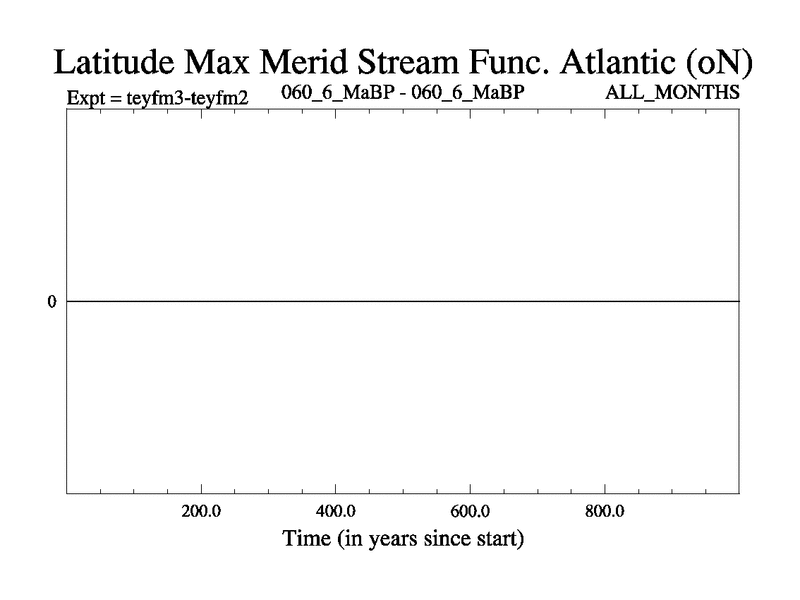 Latitude Max Merid Stream Func. Atlantic (oN)

Expt = teyfm3-teyfm2

060_6_MaBP - 060_6_MaBP

ALL_MONTHS

0

200.0

400.0

600.0

800.0

Time (in years since start)